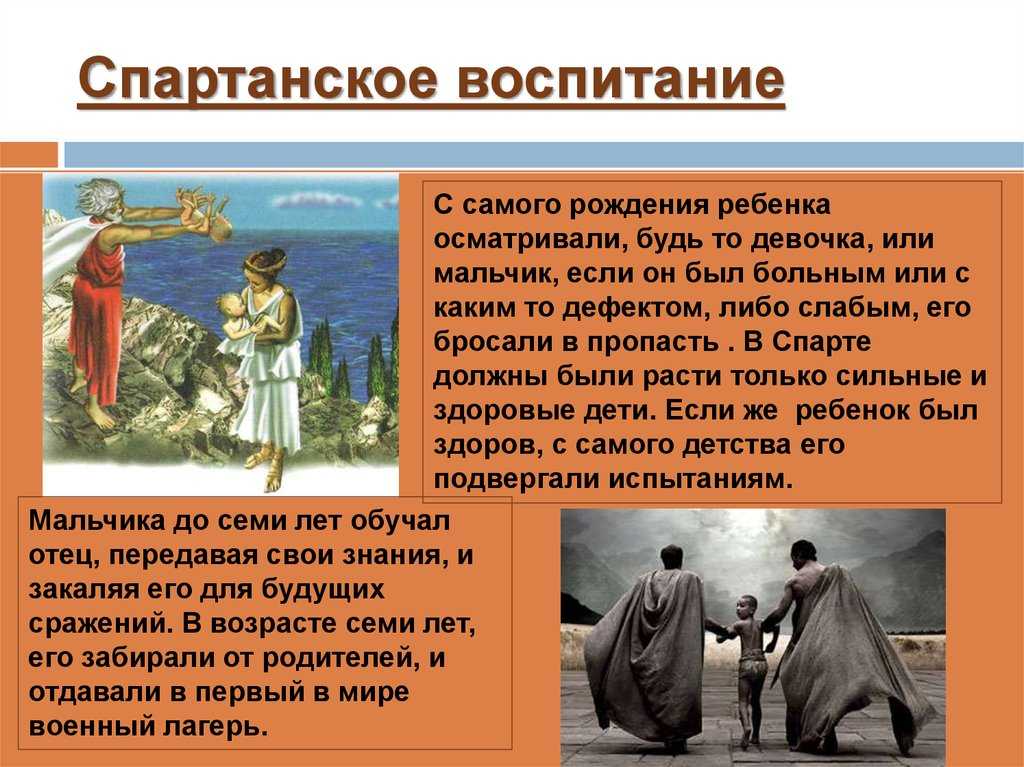 Спартанское воспитание

С самого рождения ребенка осматривали, будь то девочка, или мальчик, если он был больным или с каким то дефектом, либо слабым, его бросали в пропасть . В Спарте должны были расти только сильные и здоровые дети. Если же ребенок был здоров, с самого детства его подвергали испытаниям.

Мальчика до семи лет обучал отец, передавая свои знания, и закаляя его для будущих сражений. В возрасте семи лет, его забирали от родителей, и отдавали в первый в мире военный лагерь.